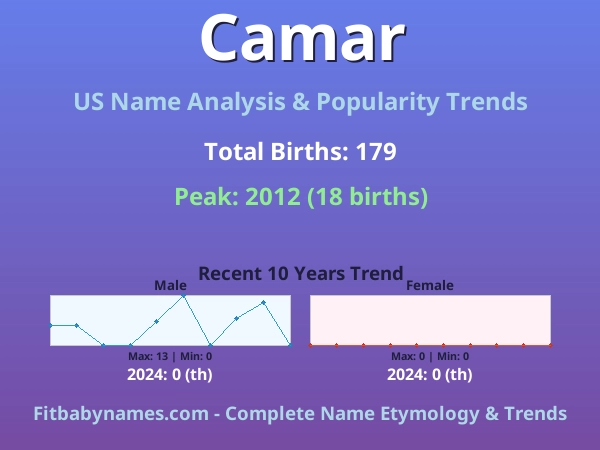 Camar

US Name Analysis & Popularity Trends

Total Births: 179

Peak: 2012 (18 births)

Recent 10 Years Trend

Male

Max: 13 | Min: 0

2024: 0 (th)

Female

Max: 0 | Min: 0

2024: 0 (th)

Fitbabynames.com - Complete Name Etymology & Trends